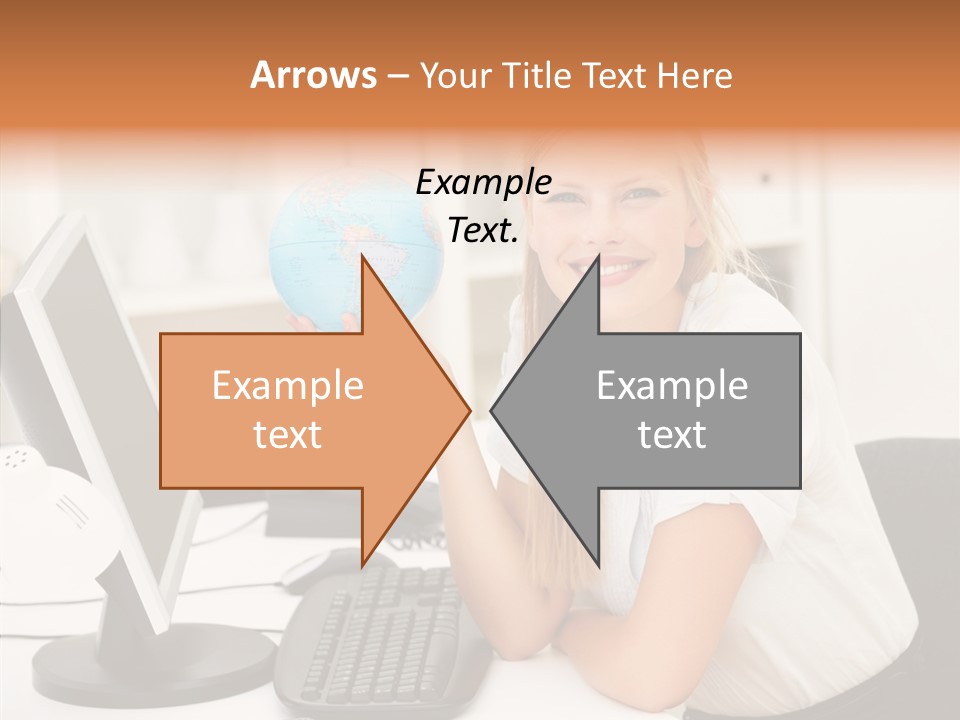 Arrows – Your Title Text Here

Example Text.

Example text

Example text